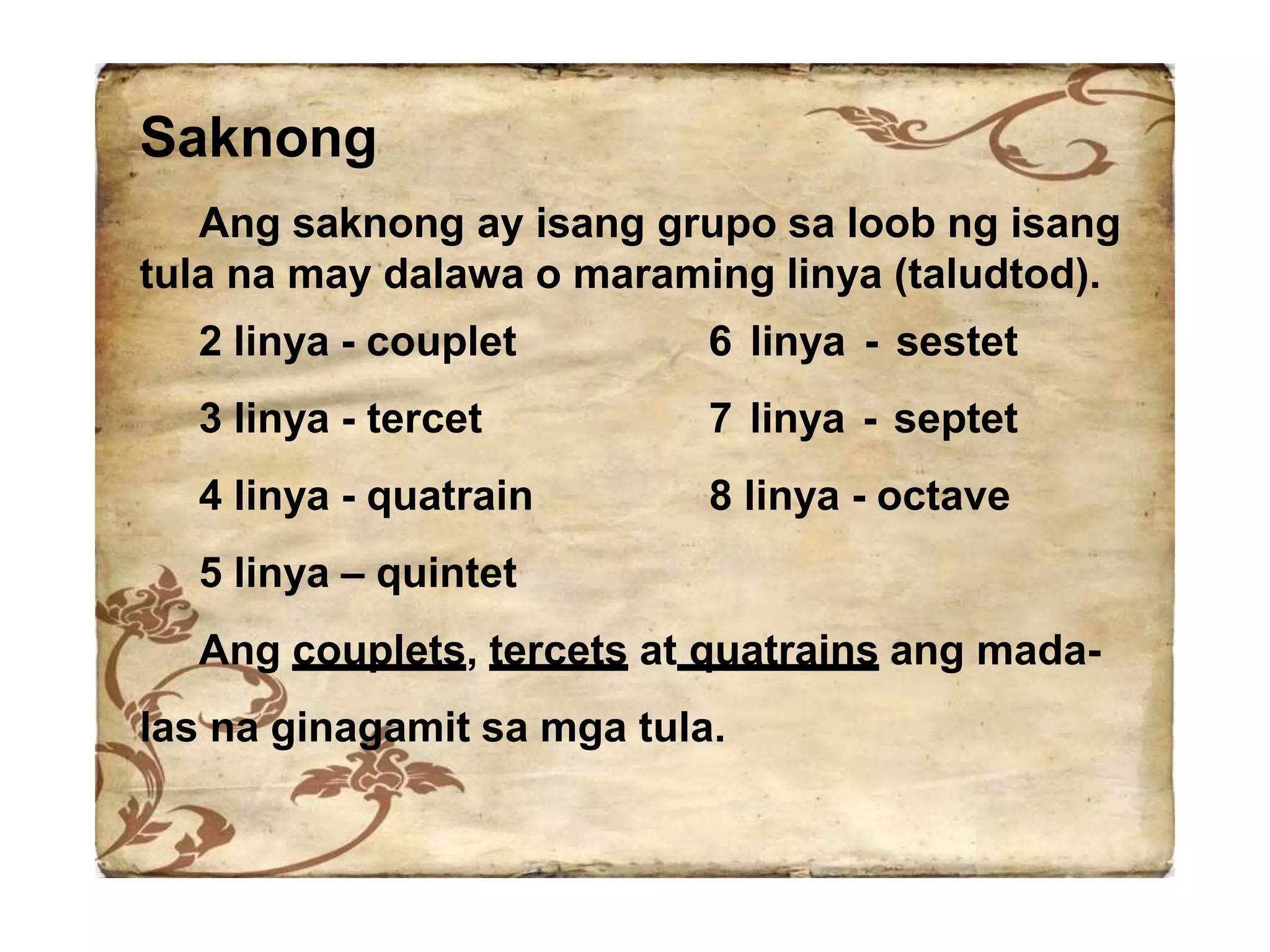 Saknong

Ang saknong ay isang grupo sa loob ng isang tula na may dalawa o maraming linya (taludtod).

2 linya - couplet

3 linya - tercet

4 linya - quatrain

5 linya – quintet

6 linya - sestet

7 linya - septet

8 linya - octave

Ang couplets, tercets at quatrains ang madalas na ginagamit sa mga tula.